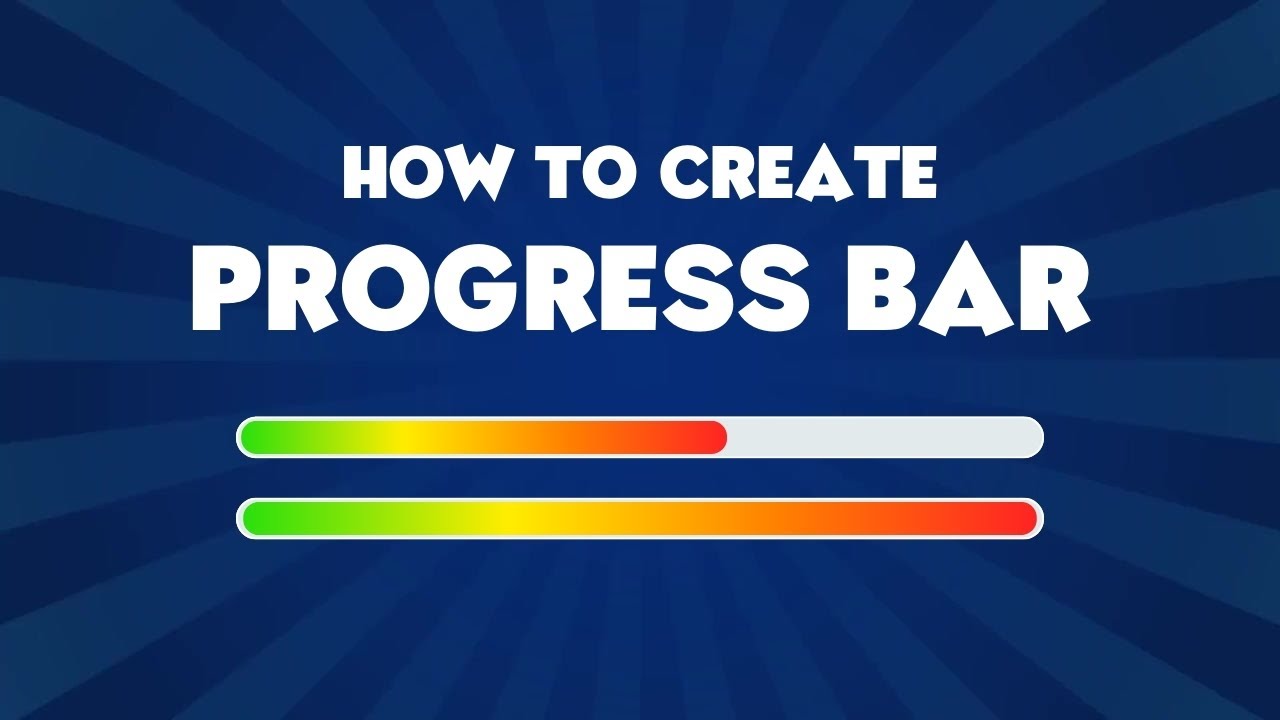 HOW TO CREATE
PROGRESS BAR